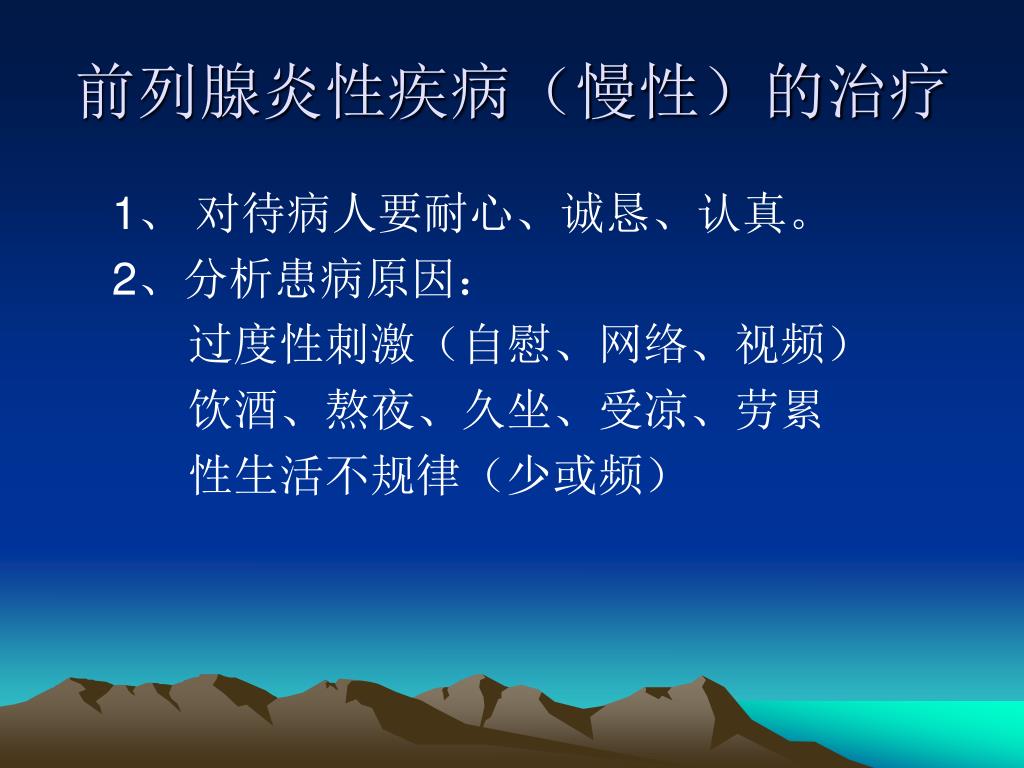 前列腺炎性疾病（慢性）的治疗

1、 对待病人要耐心、诚恳、认真。

2、分析患病原因：

过度性刺激（自慰、网络、视频）

饮酒、熬夜、久坐、受凉、劳累

性生活不规律（少或频）